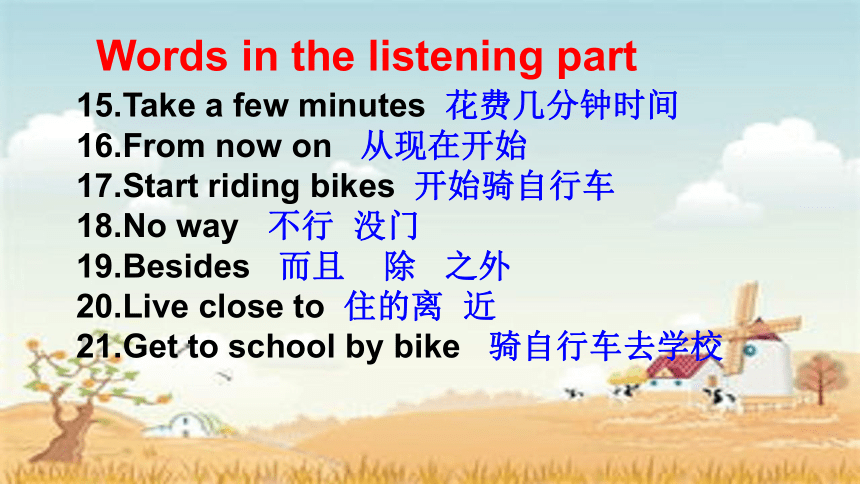 Words in the listening part

15.Take a few minutes 花费几分钟时间

16.From now on 从现在开始

17.Start riding bikes 开始骑自行车

18.No way 不行 没门

19.Besides 而且 除 之外

20.Live close to 住的离 近

21.Get to school by bike 骑自行车去学校